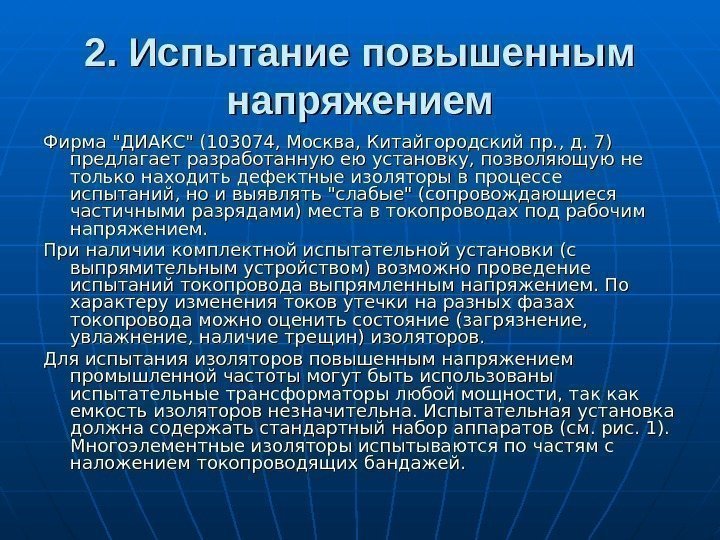 2. Испытание повышенным напряжением

Фирма "ДИАКС" (103074, Москва, Китайгородский пр., д. 7) предлагает разработанную ею установку, позволяющую не только находить дефектные изоляторы в процессе испытаний, но и выявлять "слабые" (сопровождающиеся частичными разрядами) места в токопроводах под рабочим напряжением.

При наличии комплектной испытательной установки (с выпрямительным устройством) возможно проведение испытаний токопровода выпрямленным напряжением. По характеру изменения токов утечки на разных фазах токопровода можно оценить состояние (загрязнение, увлажнение, наличие трещин) изоляторов.

Для испытания изоляторов повышенным напряжением промышленной частоты могут быть использованы испытательные трансформаторы любой мощности, так как емкость изоляторов незначительна. Испытательная установка должна содержать стандартный набор аппаратов (см. рис. 1). Многоэлементные изоляторы испытываются по частям с наложением токопроводящих бандажей.